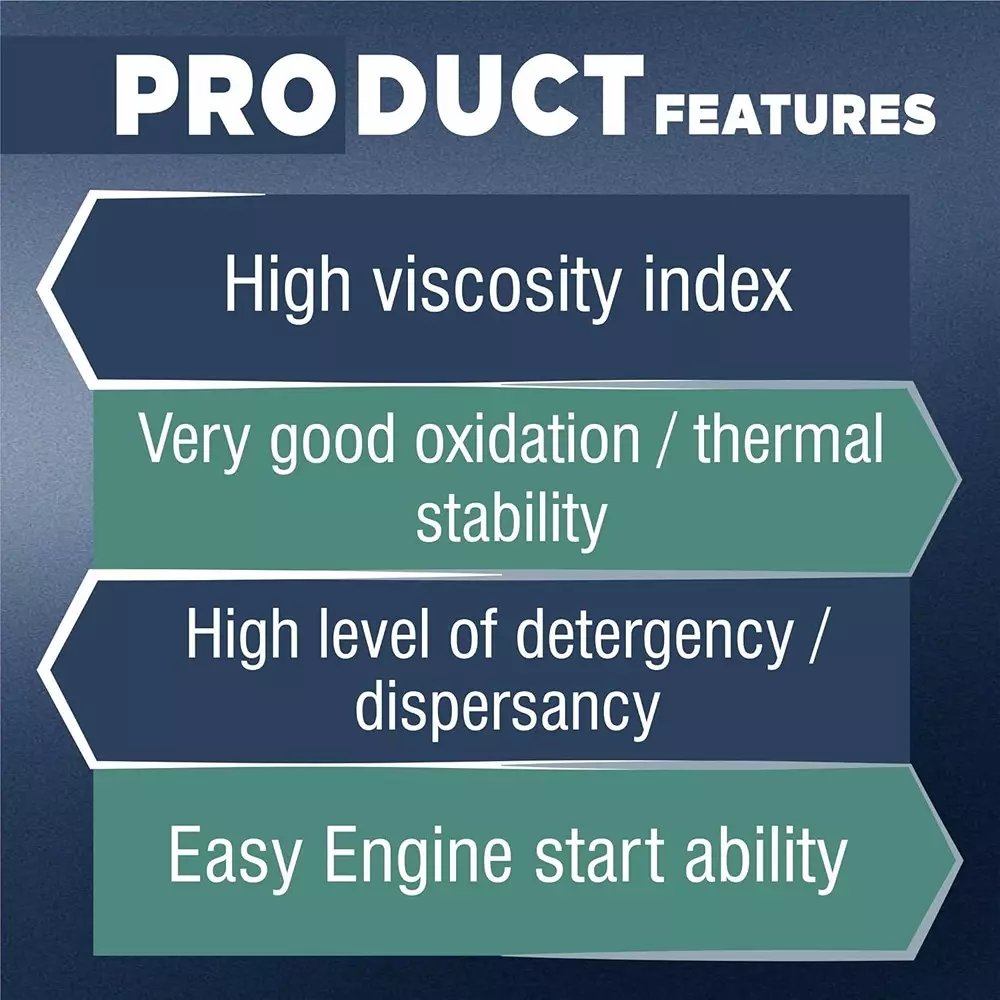 PRODUCT FEATURES

High viscosity index

Very good oxidation / thermal stability

High level of detergency / dispersancy

Easy Engine start ability